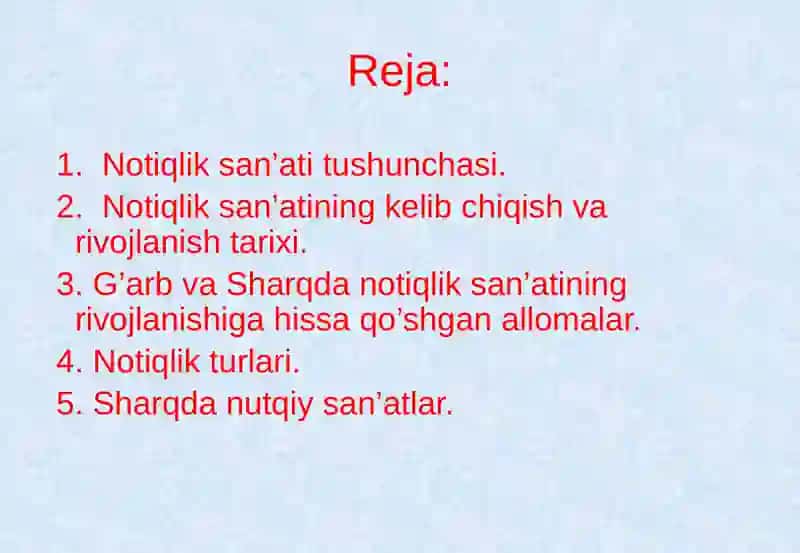 Reja:

1. Notiqlik san’ati tushunchasi.
2. Notiqlik san’atining kelib chiqish va rivojlanish tarixi.
3. G’arb va Sharqda notiqlik san’atining rivojlanishiga hissa qo’shgan allomalar.
4. Notiqlik turlari.
5. Sharqda nutqiy san’atlar.